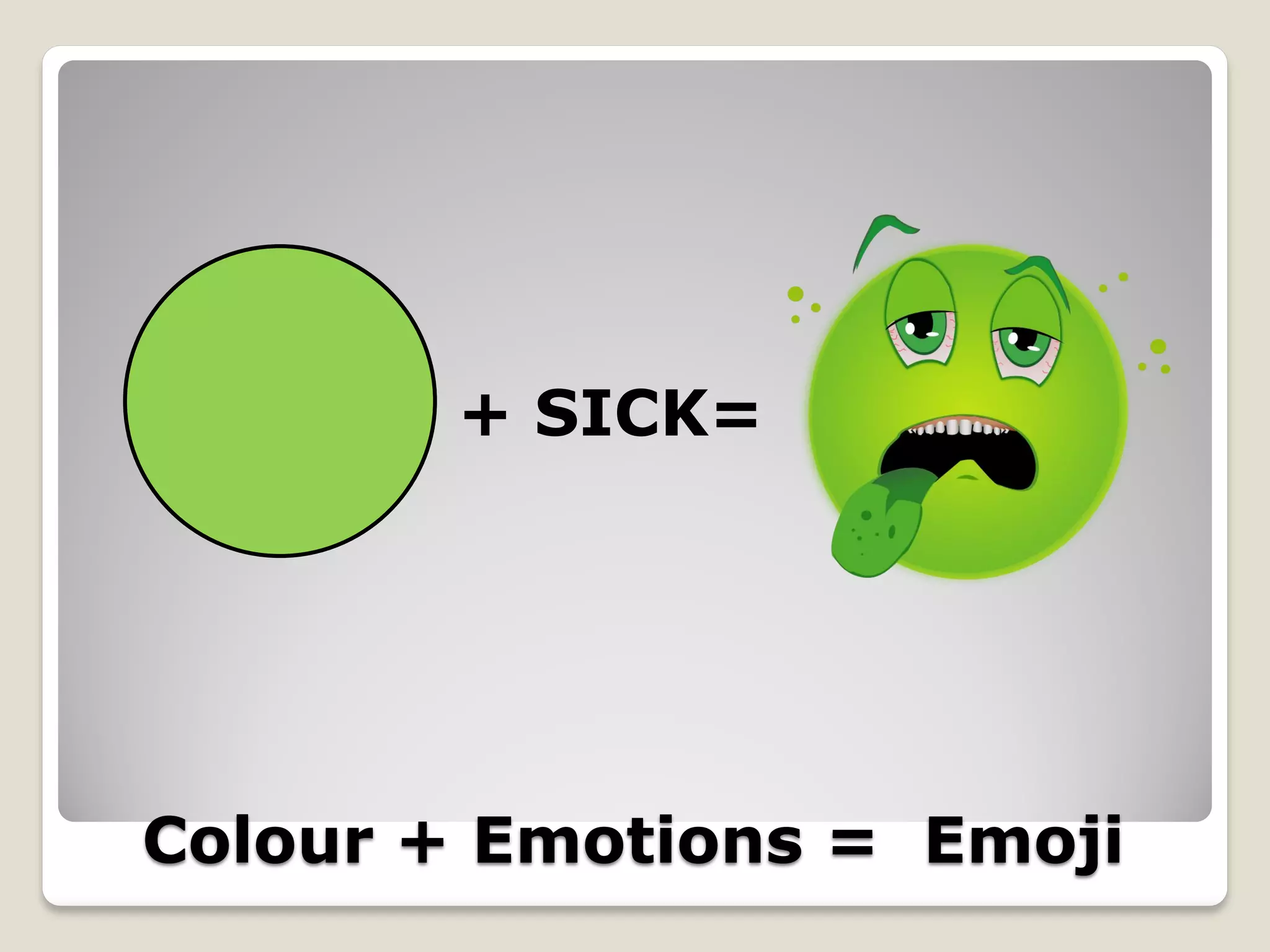 + SICK=

Colour + Emotions = Emoji